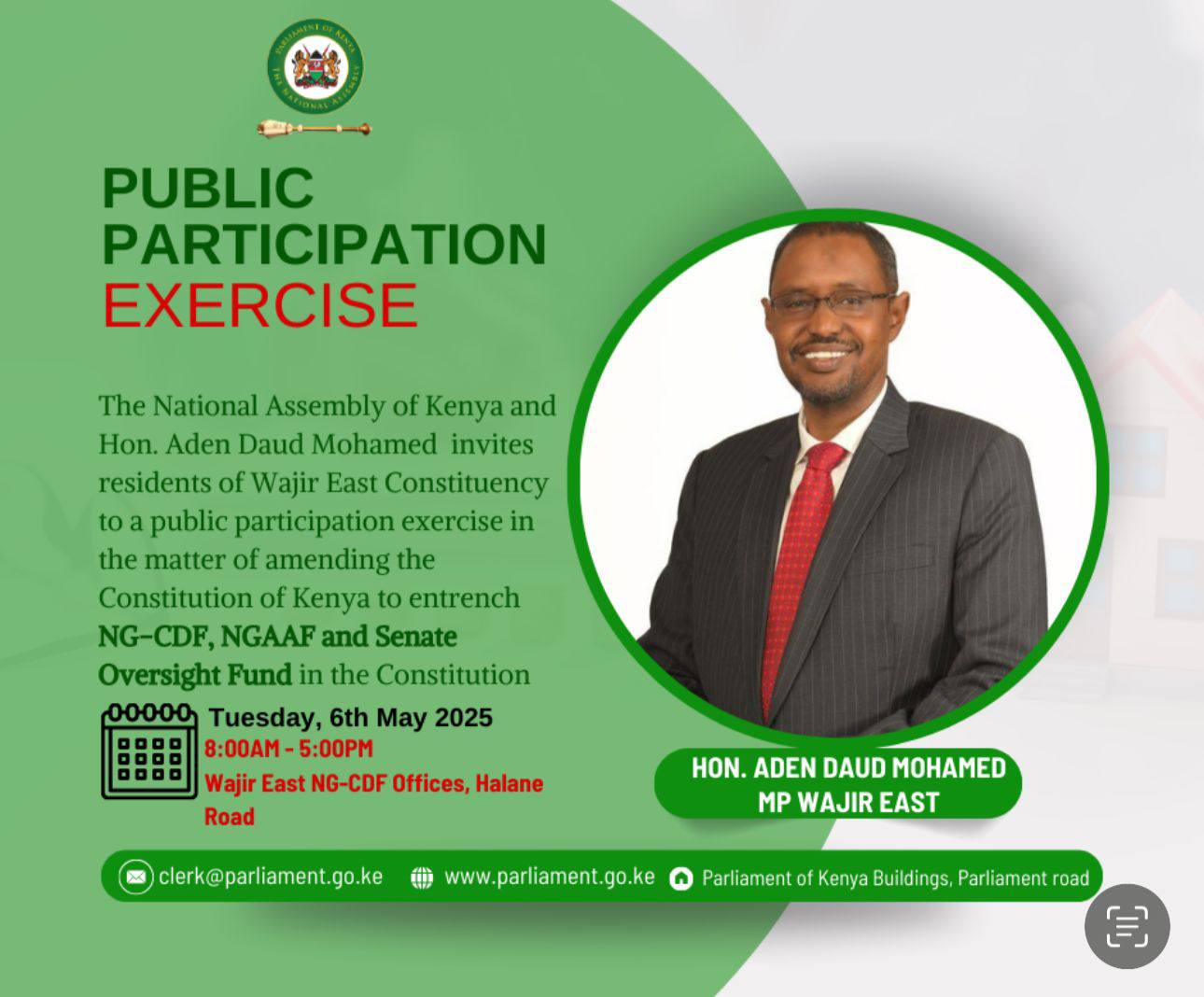 PARLIAMENT OF KENYA
THE NATIONAL ASSEMBLY

PUBLIC PARTICIPATION EXERCISE

The National Assembly of Kenya and Hon. Aden Daud Mohamed invites residents of Wajir East Constituency to a public participation exercise in the matter of amending the Constitution of Kenya to entrench NG-CDF, NGAAF and Senate Oversight Fund in the Constitution

Tuesday, 6th May 2025
8:00AM - 5:00PM
Wajir East NG-CDF Offices, Halane Road

HON. ADEN DAUD MOHAMED
MP WAJIR EAST

clerk@parliament.go.ke www.parliament.go.ke Parliament of Kenya Buildings, Parliament road